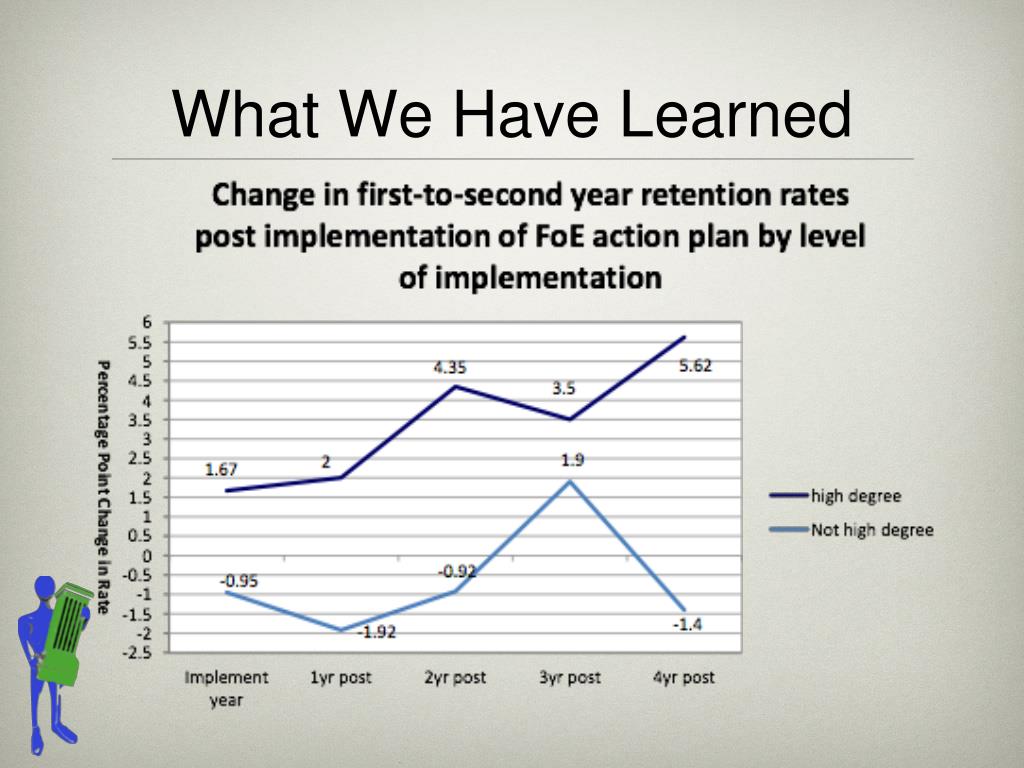 What We Have Learned

Change in first-to-second year retention rates post implementation of FoE action plan by level of implementation

Percentage Point Change in Rate

6
5.5
5
4.5
4
3.5
3
2.5
2
1.5
1
0.5
0
-0.5
-1
-1.5
-2
-2.5

1.67
2
4.35
3.5
5.62
-0.95
-1.92
-0.92
1.9
-1.4

Implement year
1yr post
2yr post
3yr post
4yr post

high degree
Not high degree